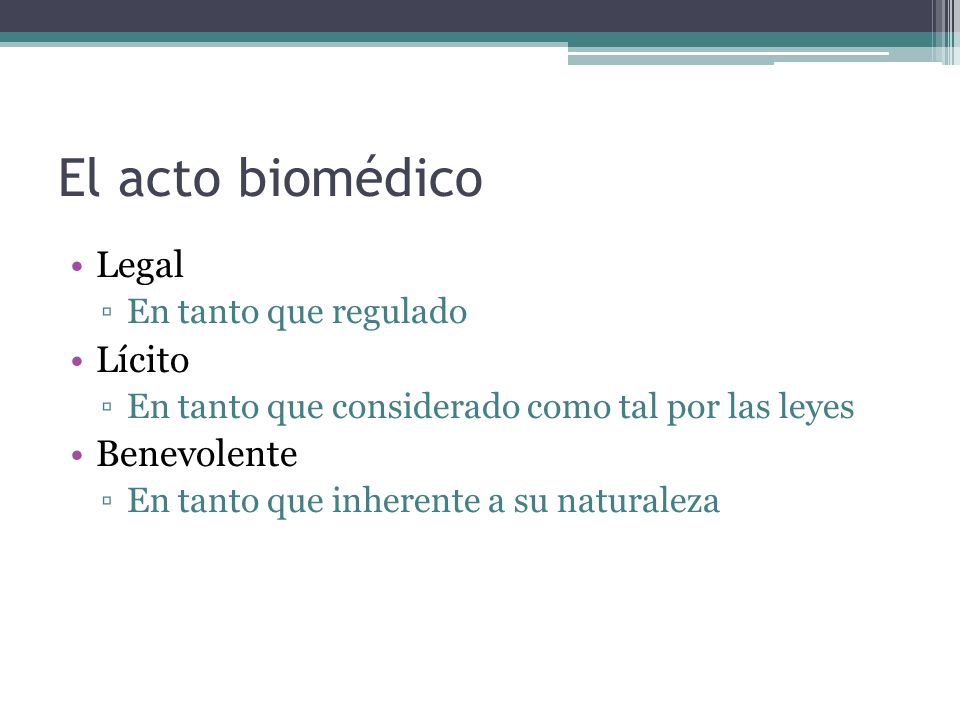 El acto biomédico

• Legal
  ▫ En tanto que regulado
• Lícito
  ▫ En tanto que considerado como tal por las leyes
• Benevolente
  ▫ En tanto que inherente a su naturaleza